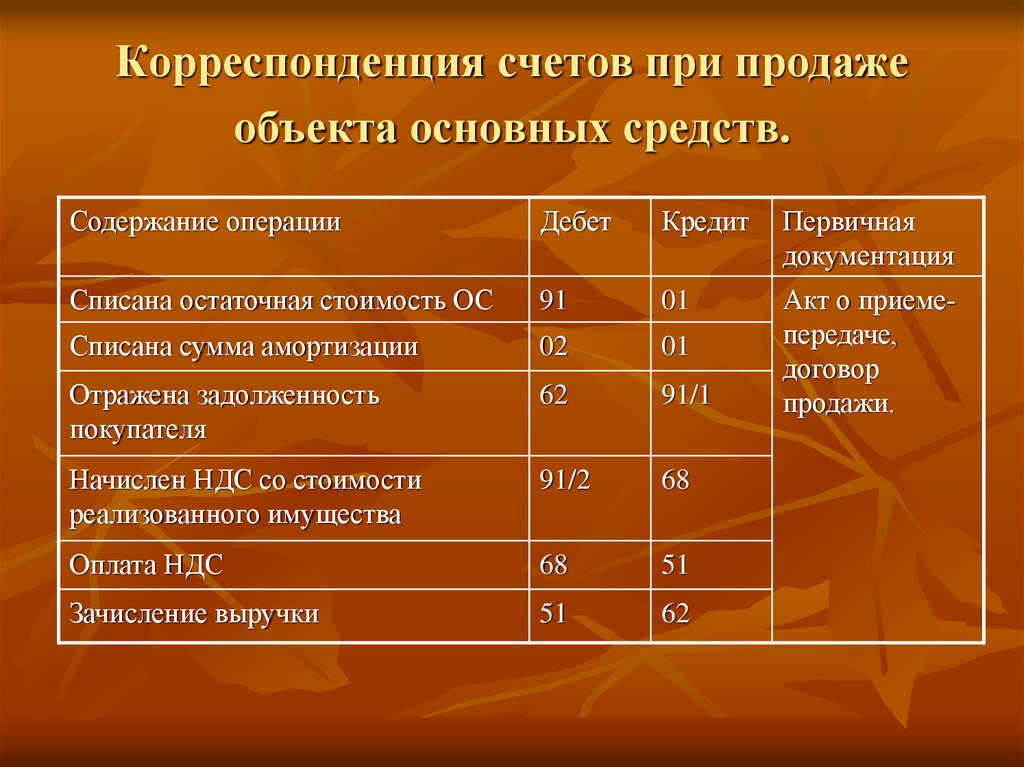 Корреспонденция счетов при продаже объекта основных средств.

| Содержание операции | Дебет | Кредит | Первичная документация |
|---|---|---|---|
| Списана остаточная стоимость ОС | 91 | 01 | Акт о приеме-передаче, договор продажи. |
| Списана сумма амортизации | 02 | 01 | |
| Отражена задолженность покупателя | 62 | 91/1 | |
| Начислен НДС со стоимости реализованного имущества | 91/2 | 68 | |
| Оплата НДС | 68 | 51 | |
| Зачисление выручки | 51 | 62 | |